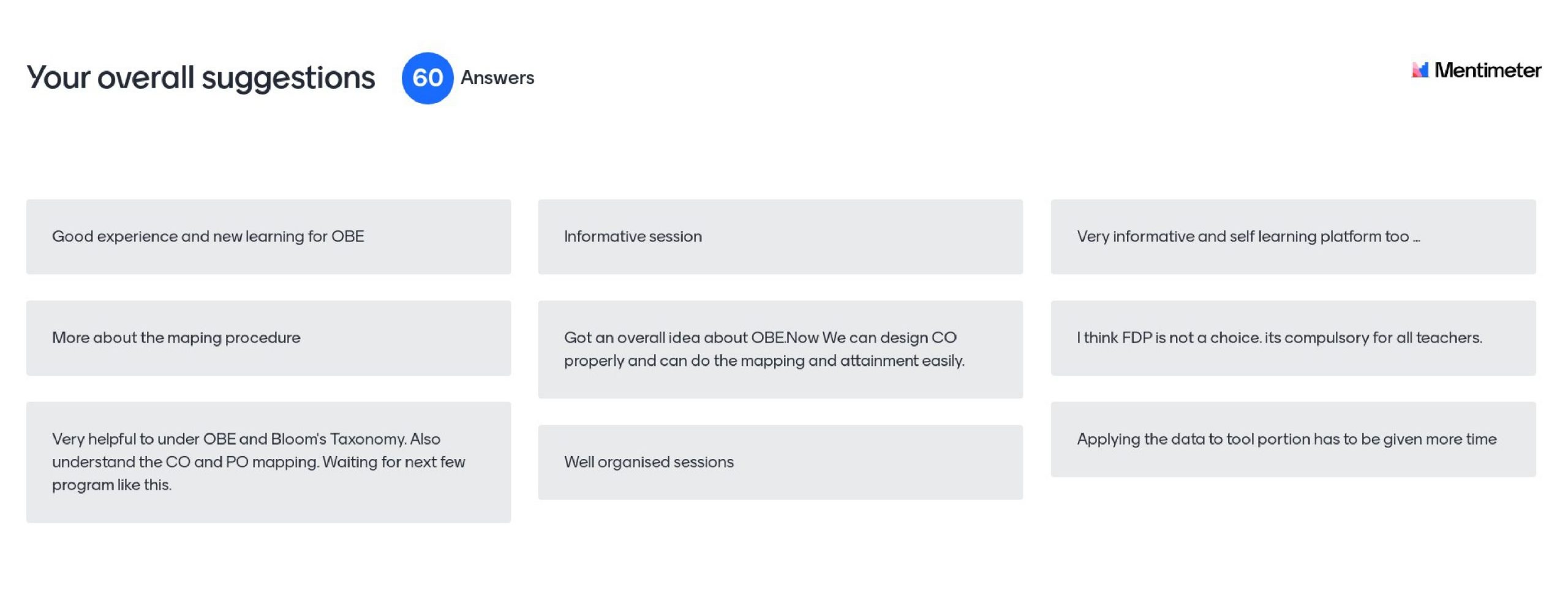 Your overall suggestions 60 Answers

Mentimeter

Good experience and new learning for OBE

More about the maping procedure

Very helpful to under OBE and Bloom's Taxonomy. Also understand the CO and PO mapping. Waiting for next few program like this.

Informative session

Got an overall idea about OBE.Now We can design CO properly and can do the mapping and attainment easily.

Well organised sessions

Very informative and self learning platform too ...

I think FDP is not a choice. its compulsory for all teachers.

Applying the data to tool portion has to be given more time